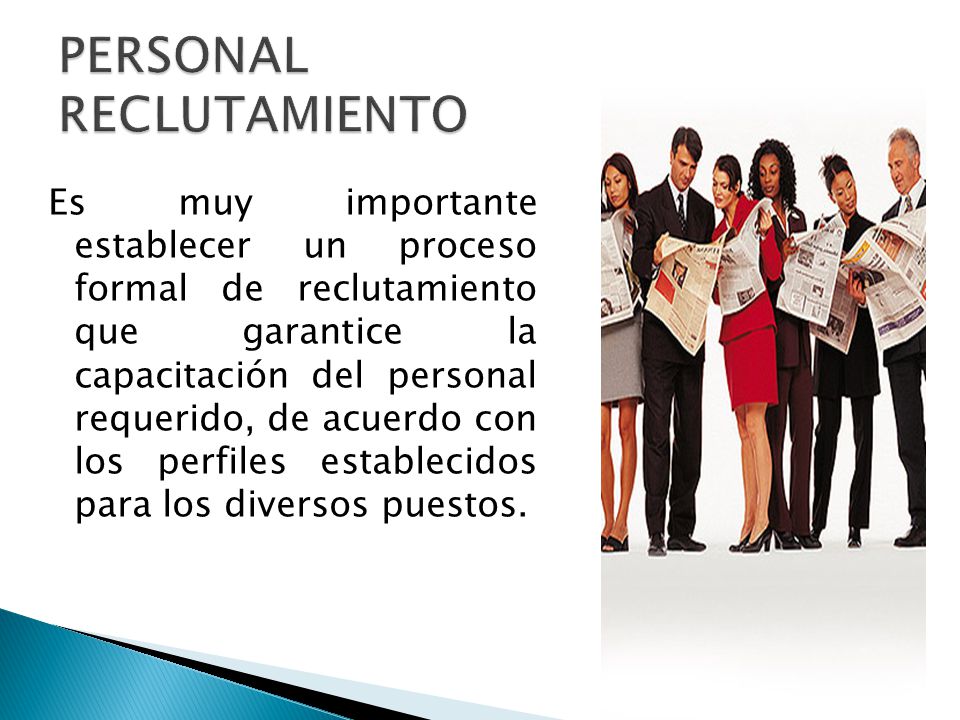 PERSONAL RECLUTAMIENTO

Es muy importante establecer un proceso formal de reclutamiento que garantice la capacitación del personal requerido, de acuerdo con los perfiles establecidos para los diversos puestos.